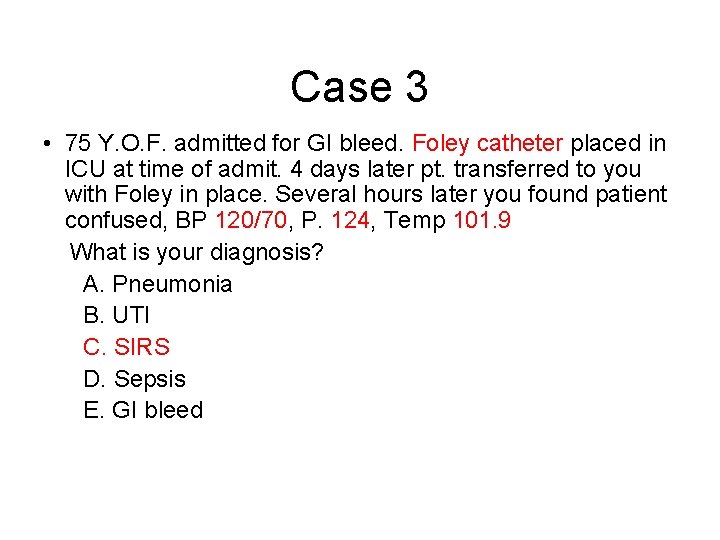 Case 3

• 75 Y.O.F. admitted for GI bleed. Foley catheter placed in ICU at time of admit. 4 days later pt. transferred to you with Foley in place. Several hours later you found patient confused, BP 120/70, P. 124, Temp 101.9

What is your diagnosis?

A. Pneumonia

B. UTI

C. SIRS

D. Sepsis

E. GI bleed